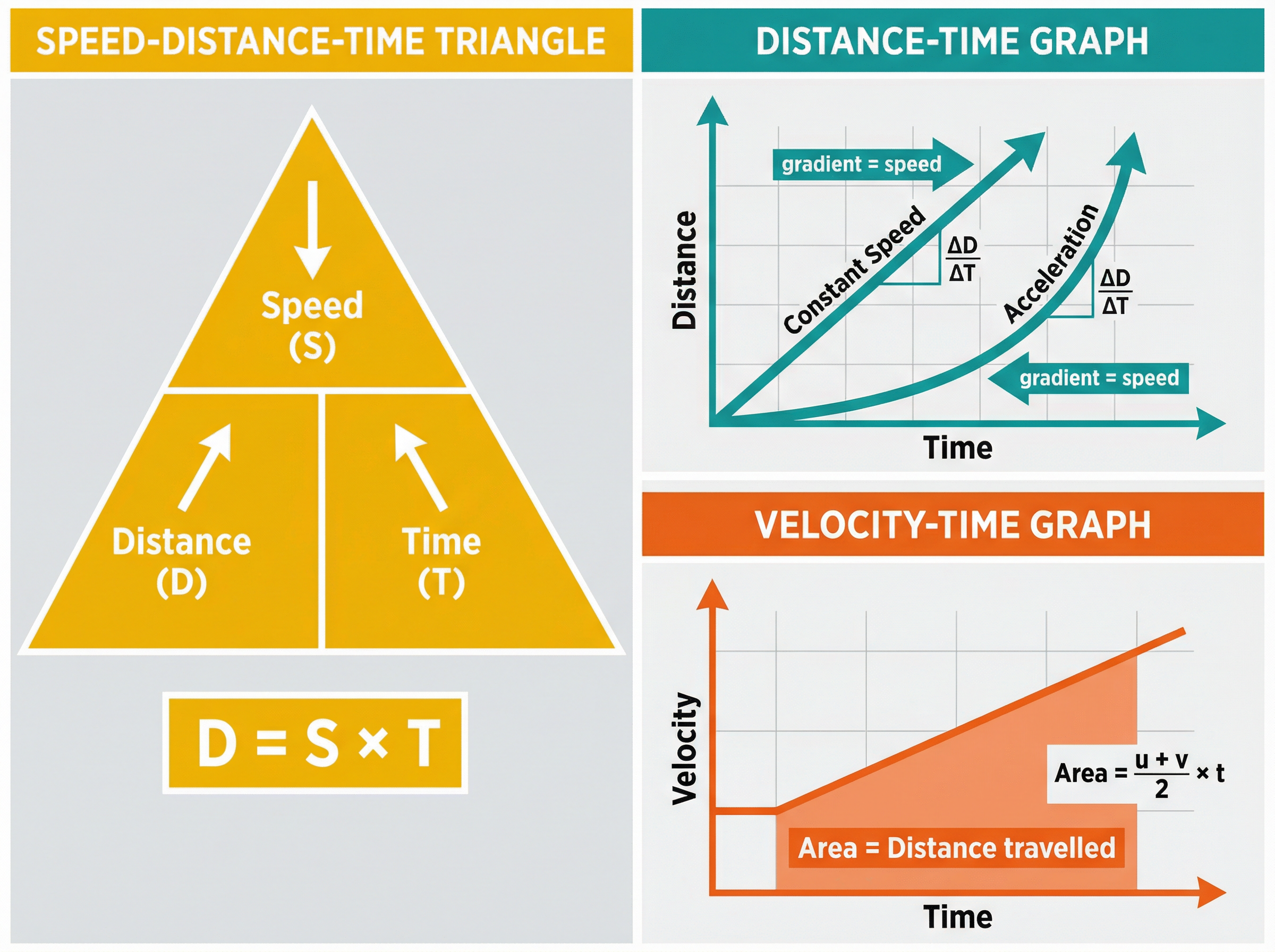 SPEED-DISTANCE-TIME TRIANGLE

Speed (S)

Distance (D)

Time (T)

$D = S \times T$

DISTANCE-TIME GRAPH

gradient = speed

Distance

Constant Speed

$\frac{\Delta D}{\Delta T}$

Acceleration

$\frac{\Delta D}{\Delta T}$

gradient = speed

Time

VELOCITY-TIME GRAPH

Velocity

Area = $\frac{u + v}{2} \times t$

Area = Distance travelled

Time